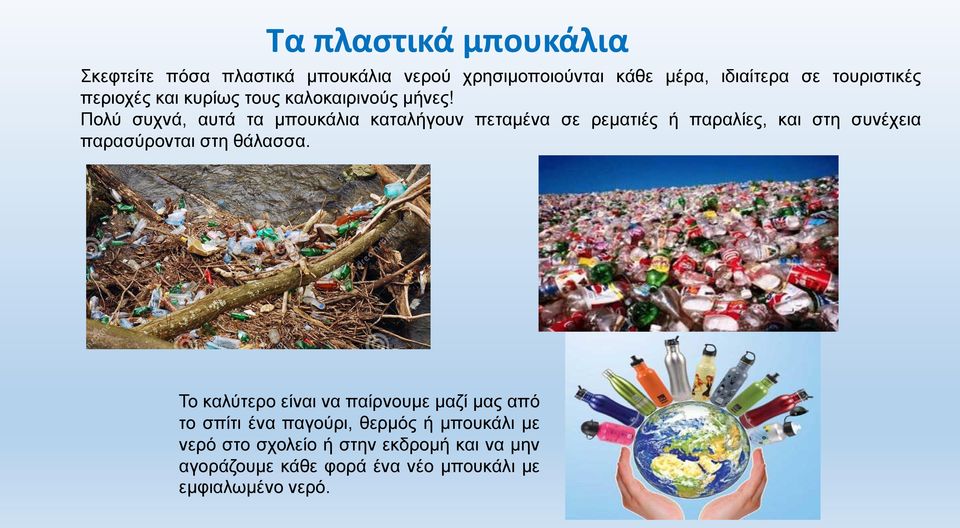 Τα πλαστικά μπουκάλια

Σκεφτείτε πόσα πλαστικά μπουκάλια νερού χρησιμοποιούνται κάθε μέρα, ιδιαίτερα σε τουριστικές περιοχές και κυρίως τους καλοκαιρινούς μήνες!
Πολύ συχνά, αυτά τα μπουκάλια καταλήγουν πεταμένα σε ρεματιές ή παραλίες, και στη συνέχεια παρασύρονται στη θάλασσα.

Το καλύτερο είναι να παίρνουμε μαζί μας από το σπίτι ένα παγούρι, θερμός ή μπουκάλι με νερό στο σχολείο ή στην εκδρομή και να μην αγοράζουμε κάθε φορά ένα νέο μπουκάλι με εμφιαλωμένο νερό.